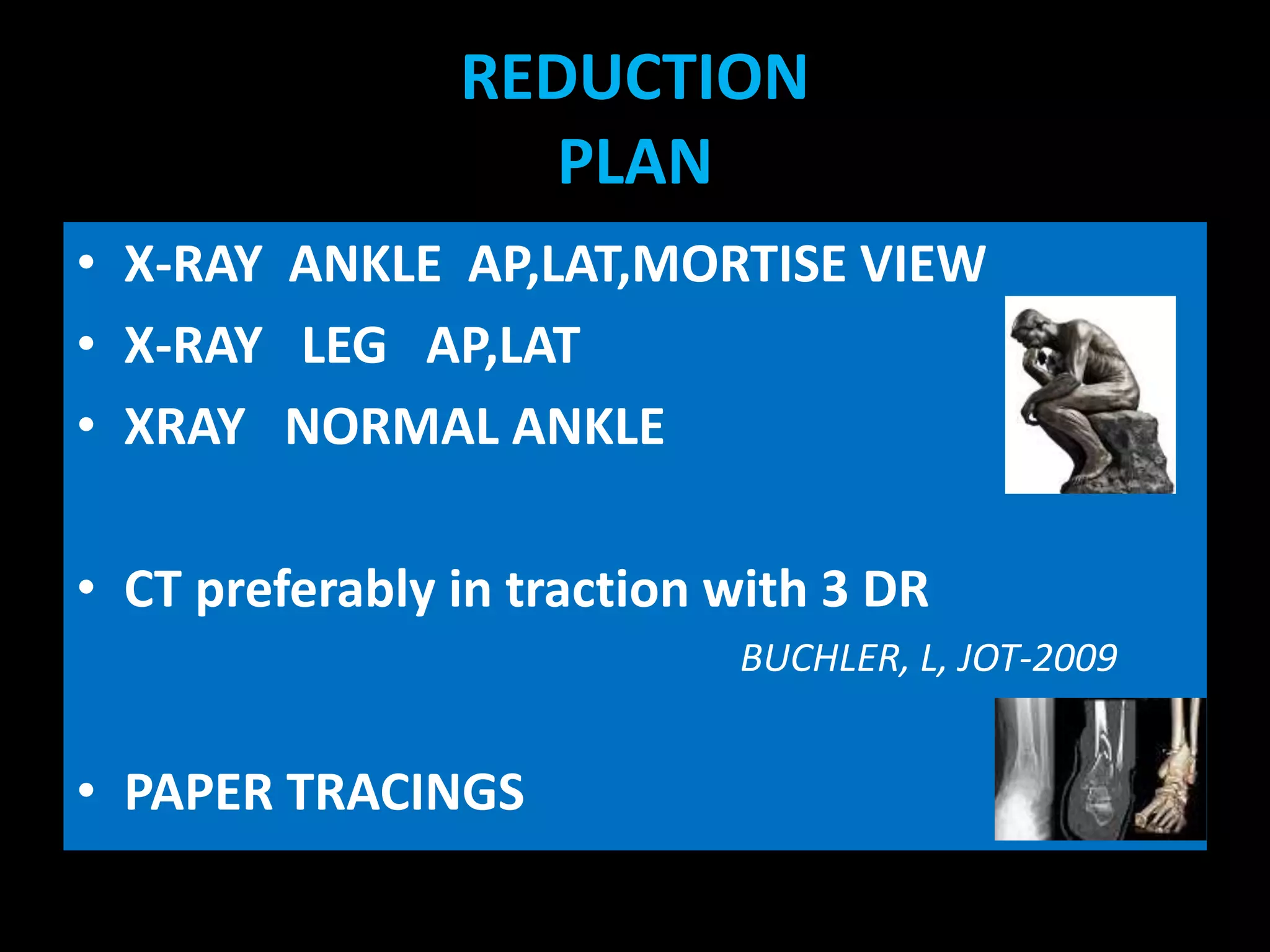 REDUCTION
PLAN

• X-RAY ANKLE AP,LAT,MORTISE VIEW
• X-RAY LEG AP,LAT
• XRAY NORMAL ANKLE

• CT preferably in traction with 3 DR

BUCHLER, L, JOT-2009

• PAPER TRACINGS